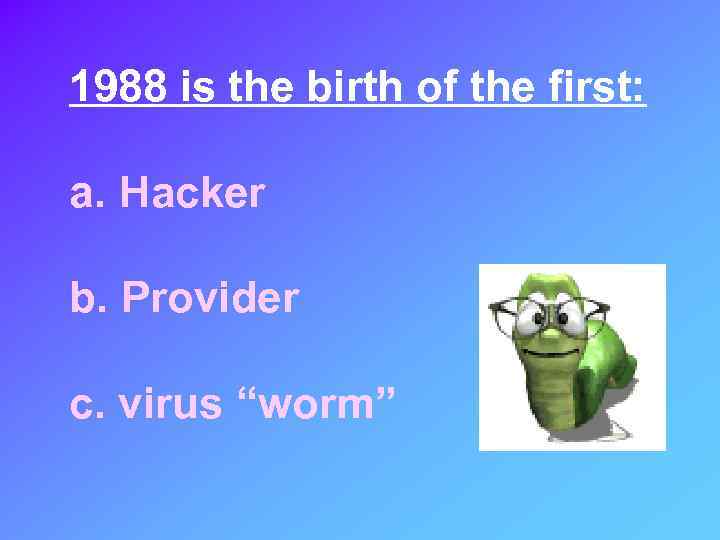 1988 is the birth of the first:

a. Hacker

b. Provider

c. virus “worm”